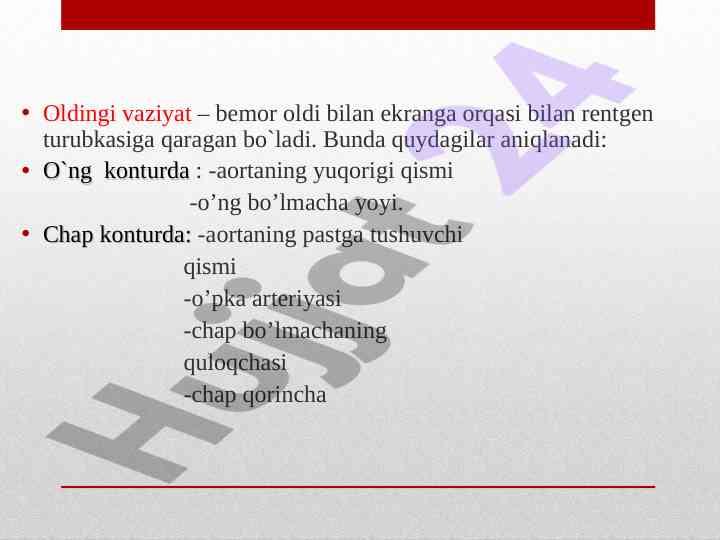 • Oldingi vaziyat – bemor oldi bilan ekranga orqasi bilan rentgen turubkasiga qaragan bo`ladi. Bunda quydagilar aniqlanadi:

• O`ng konturda : -aortaning yuqorigi qismi
-o’ng bo’lmacha yoyi.

• Chap konturda: -aortaning pastga tushuvchi qismi
-o’pka arteriyasi
-chap bo’lmachaning quloqchasi
-chap qorincha

Hujjat 24